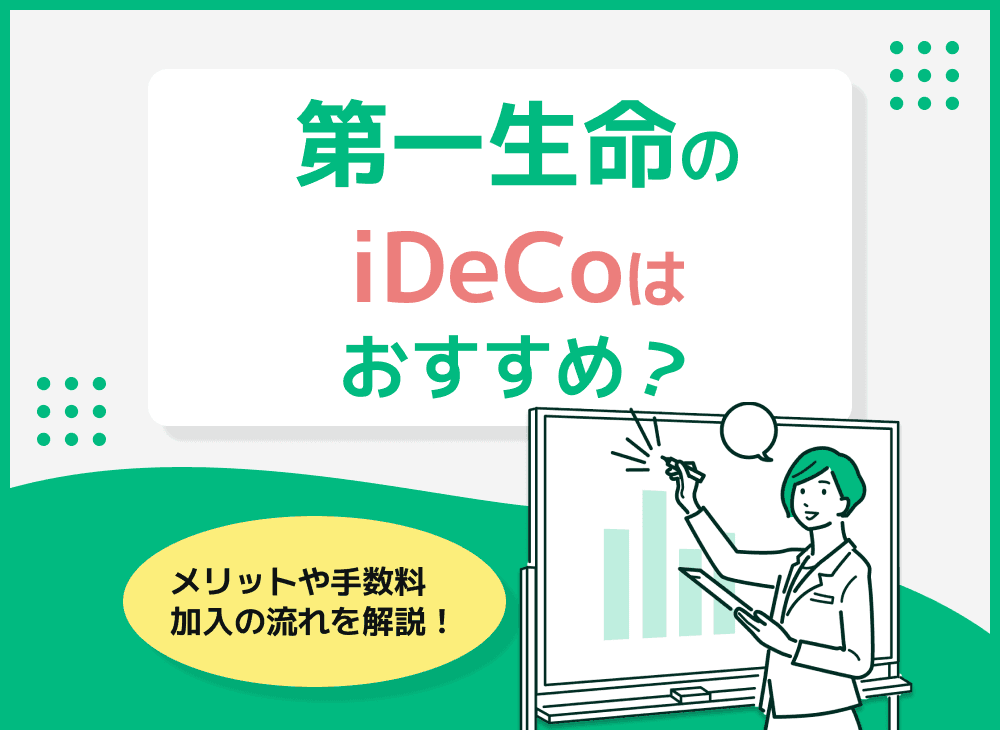 第一生命の
iDeCoは
おすすめ？

メリットや手数料
加入の流れを解説！